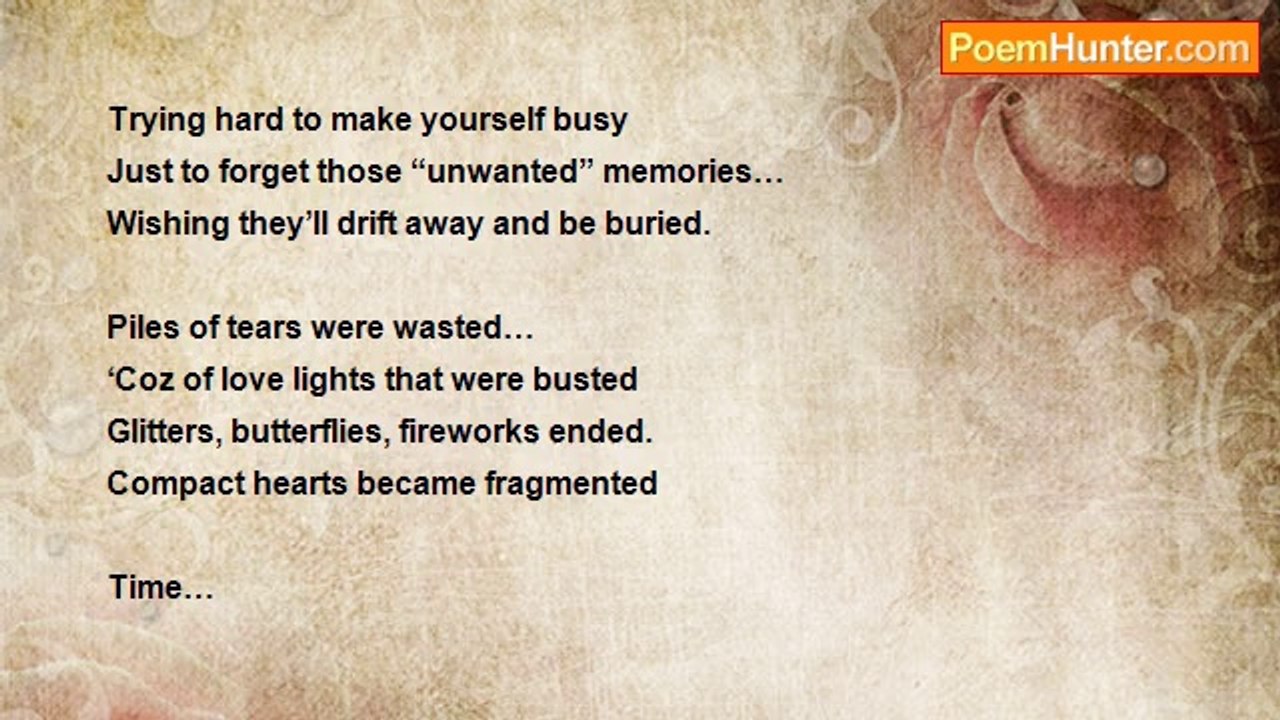 PoemHunter.com

Trying hard to make yourself busy
Just to forget those “unwanted” memories…
Wishing they’ll drift away and be buried.

Piles of tears were wasted…
‘Coz of love lights that were busted
Glitters, butterflies, fireworks ended.
Compact hearts became fragmented

Time…